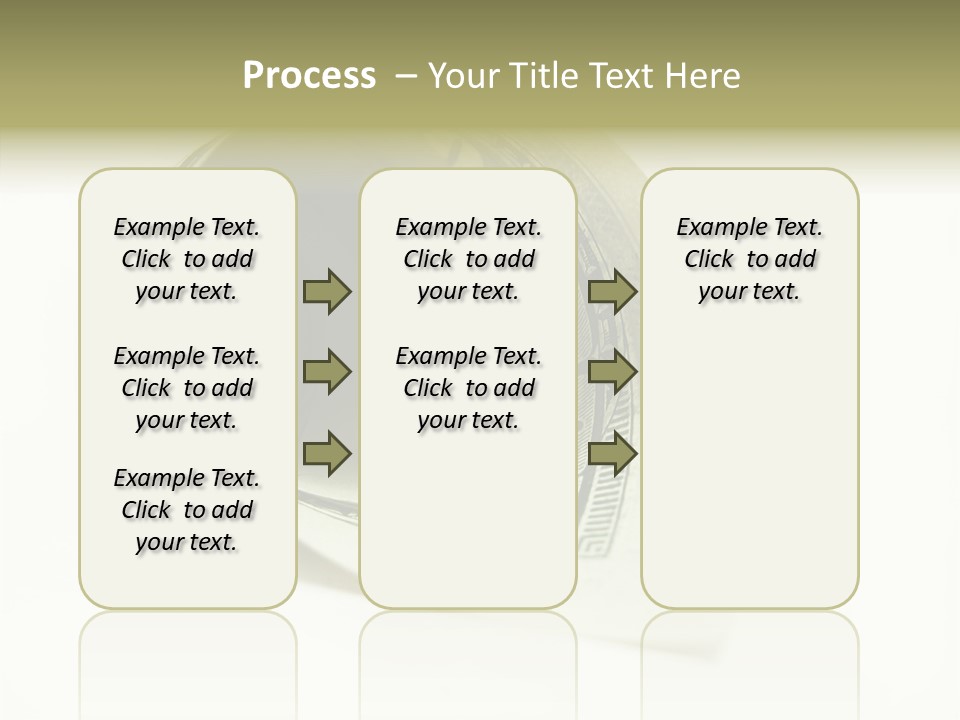 Process – Your Title Text Here

Example Text. Click to add your text.

Example Text. Click to add your text.

Example Text. Click to add your text.

Example Text. Click to add your text.

Example Text. Click to add your text.

Example Text. Click to add your text.